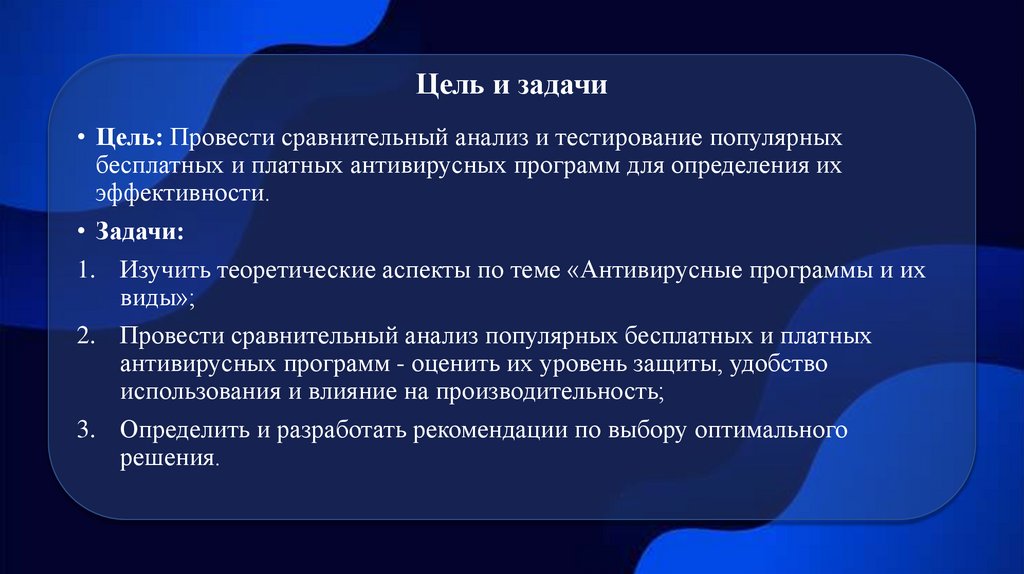 Цель и задачи

• Цель: Провести сравнительный анализ и тестирование популярных бесплатных и платных антивирусных программ для определения их эффективности.

• Задачи:

1. Изучить теоретические аспекты по теме «Антивирусные программы и их виды»;

2. Провести сравнительный анализ популярных бесплатных и платных антивирусных программ - оценить их уровень защиты, удобство использования и влияние на производительность;

3. Определить и разработать рекомендации по выбору оптимального решения.